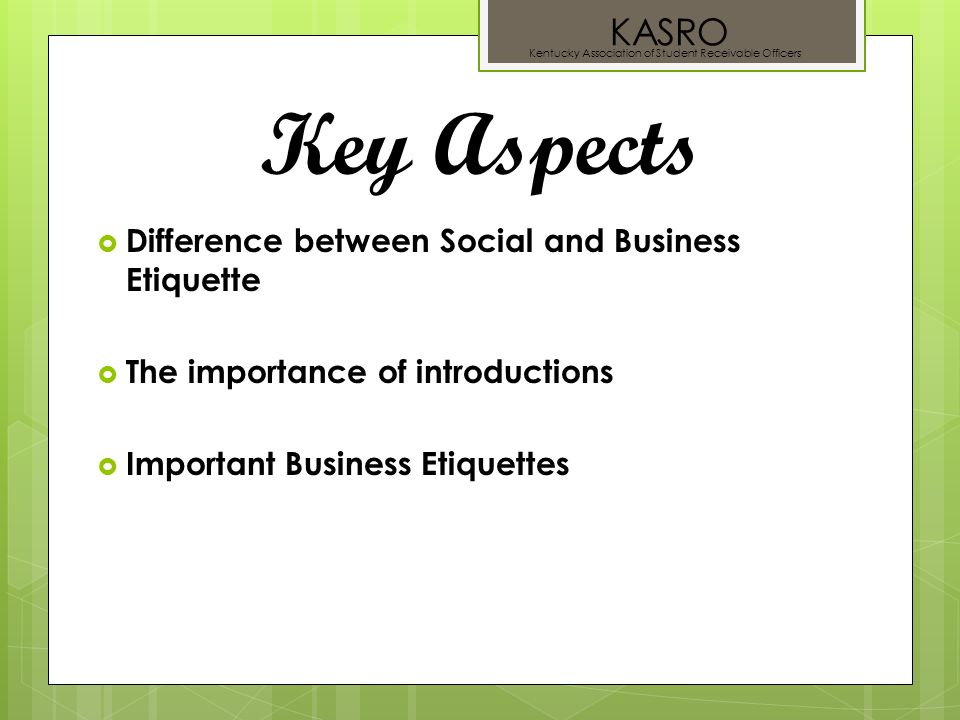 KASRO
Kentucky Association of Student Receivable Officers

Key Aspects

Difference between Social and Business Etiquette

The importance of introductions

Important Business Etiquettes